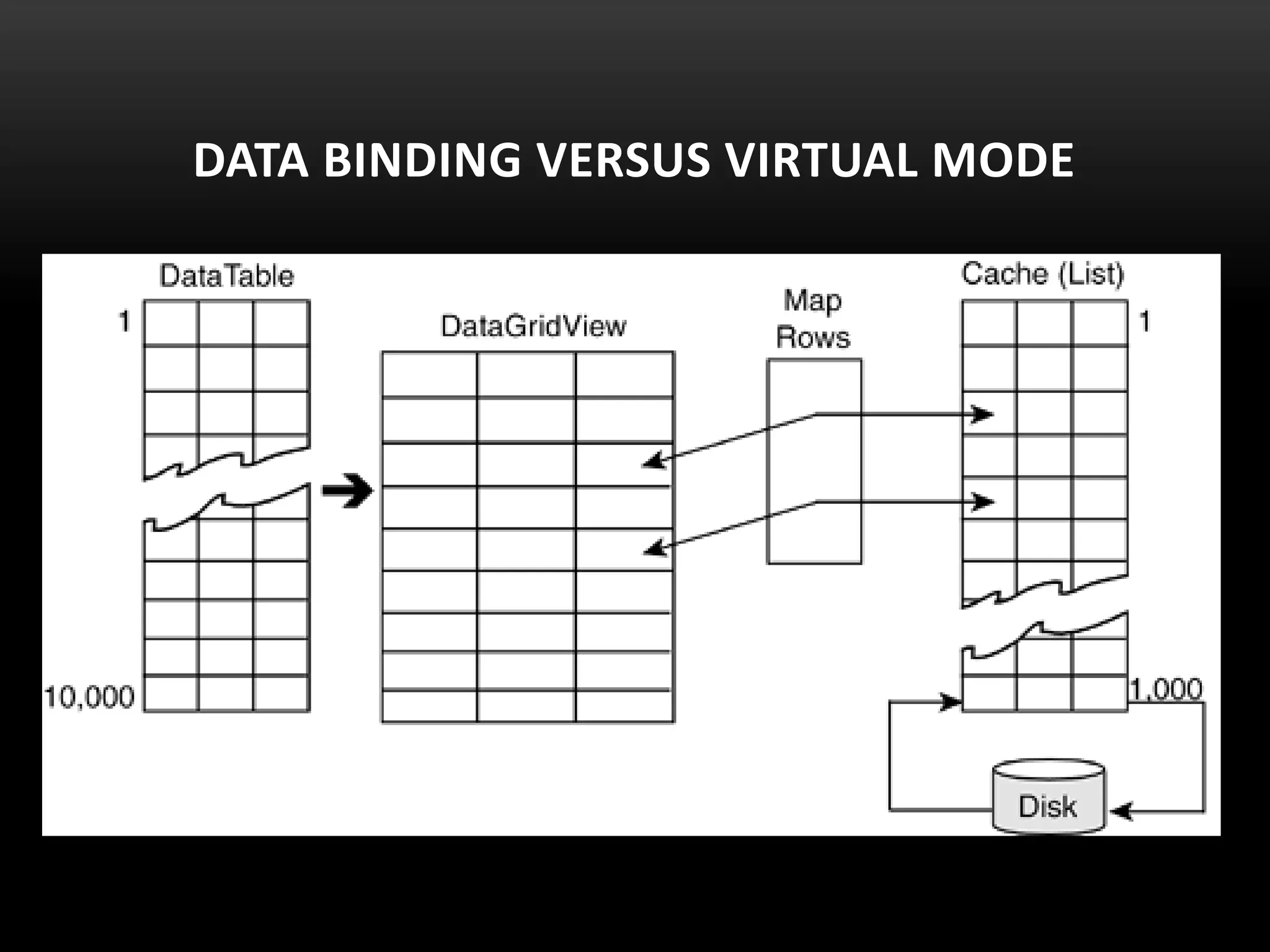 DATA BINDING VERSUS VIRTUAL MODE

DataTable

1

10,000

DataGridView

Map Rows

Cache (List)

1

1,000

Disk